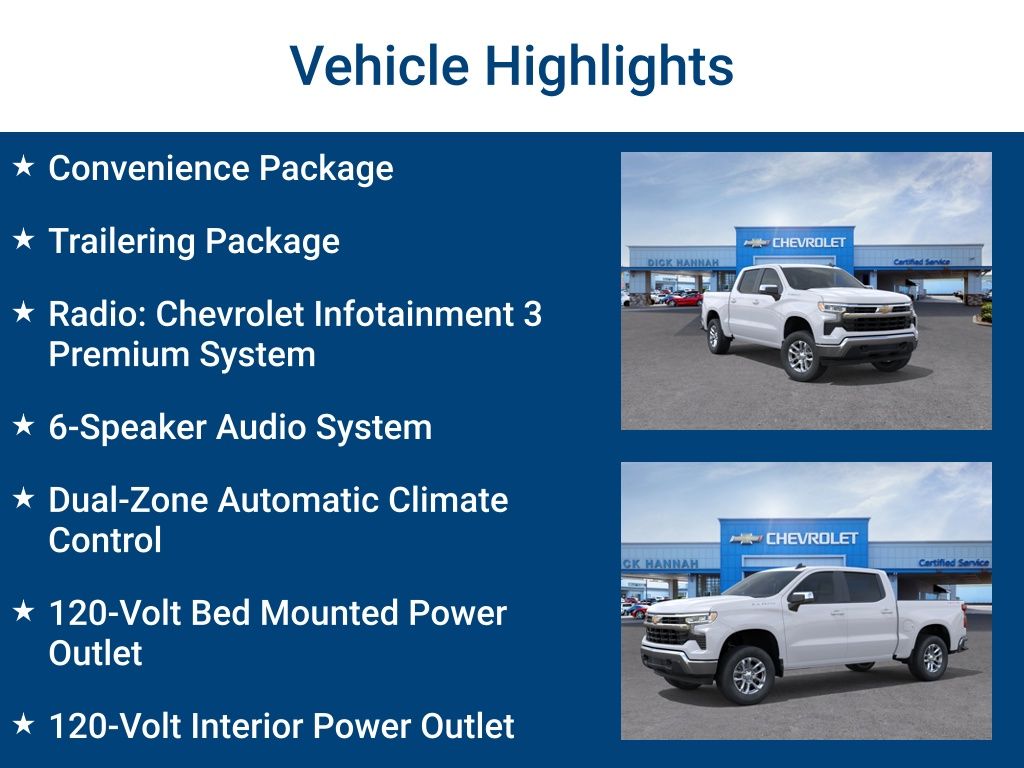 Vehicle Highlights

★ Convenience Package

★ Trailering Package

★ Radio: Chevrolet Infotainment 3 Premium System

★ 6-Speaker Audio System

★ Dual-Zone Automatic Climate Control

★ 120-Volt Bed Mounted Power Outlet

★ 120-Volt Interior Power Outlet

DICK HANNAH CHEVROLET Certified Service

CK HANNAH CHEVROLET Certified Service